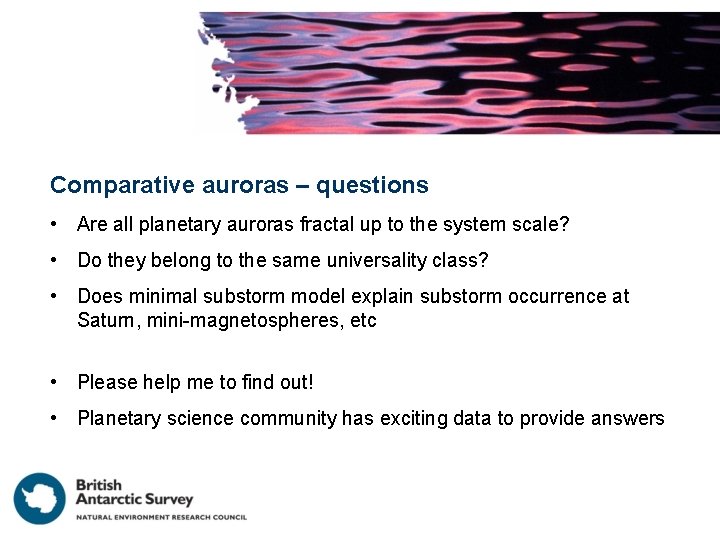 Comparative auroras – questions

• Are all planetary auroras fractal up to the system scale?

• Do they belong to the same universality class?

• Does minimal substorm model explain substorm occurrence at Saturn, mini-magnetospheres, etc

• Please help me to find out!

• Planetary science community has exciting data to provide answers

British Antarctic Survey
NATURAL ENVIRONMENT RESEARCH COUNCIL